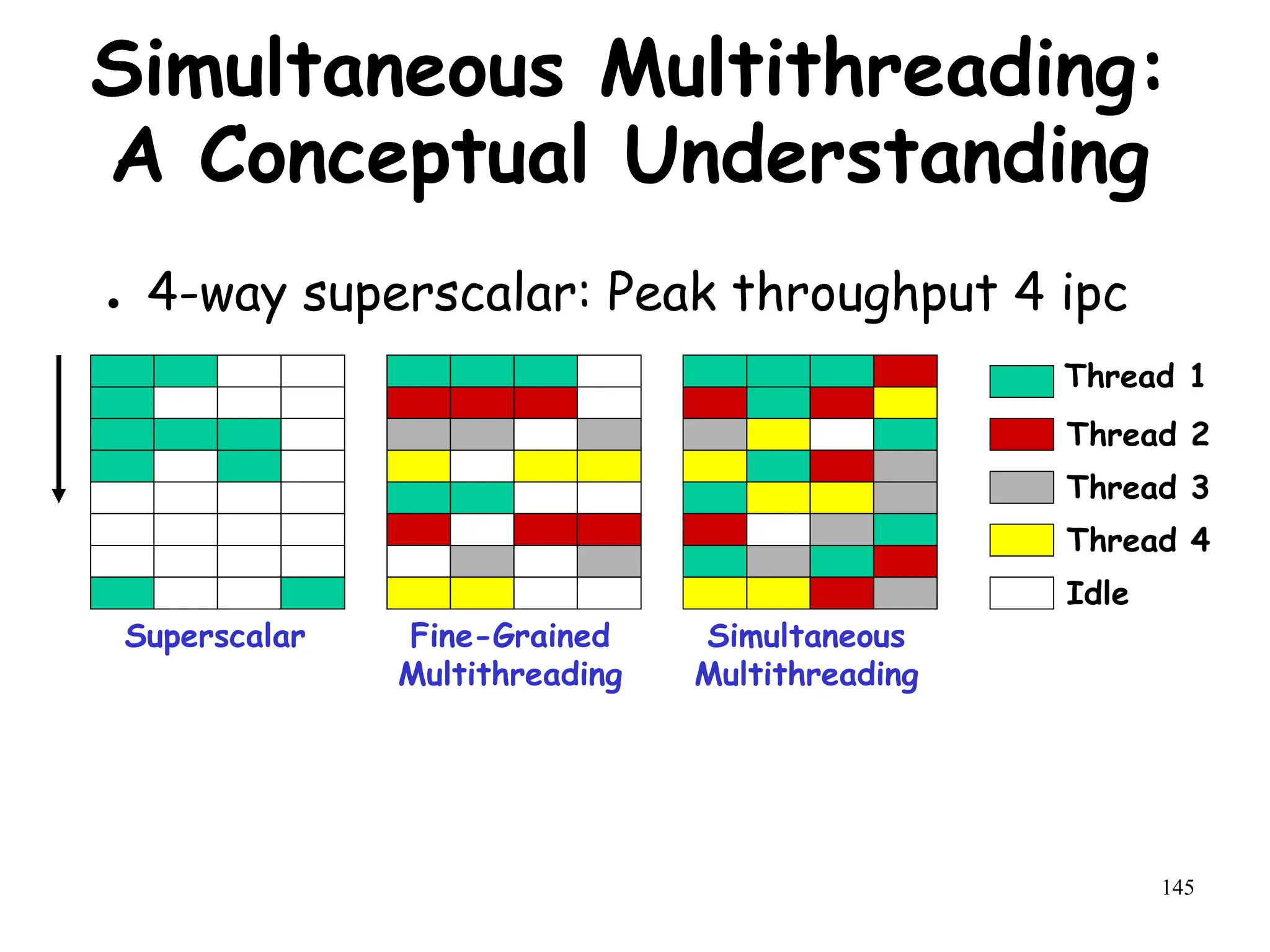 Simultaneous Multithreading: A Conceptual Understanding

• 4-way superscalar: Peak throughput 4 ipc

Superscalar

Fine-Grained Multithreading

Simultaneous Multithreading

Thread 1

Thread 2

Thread 3

Thread 4

Idle

145